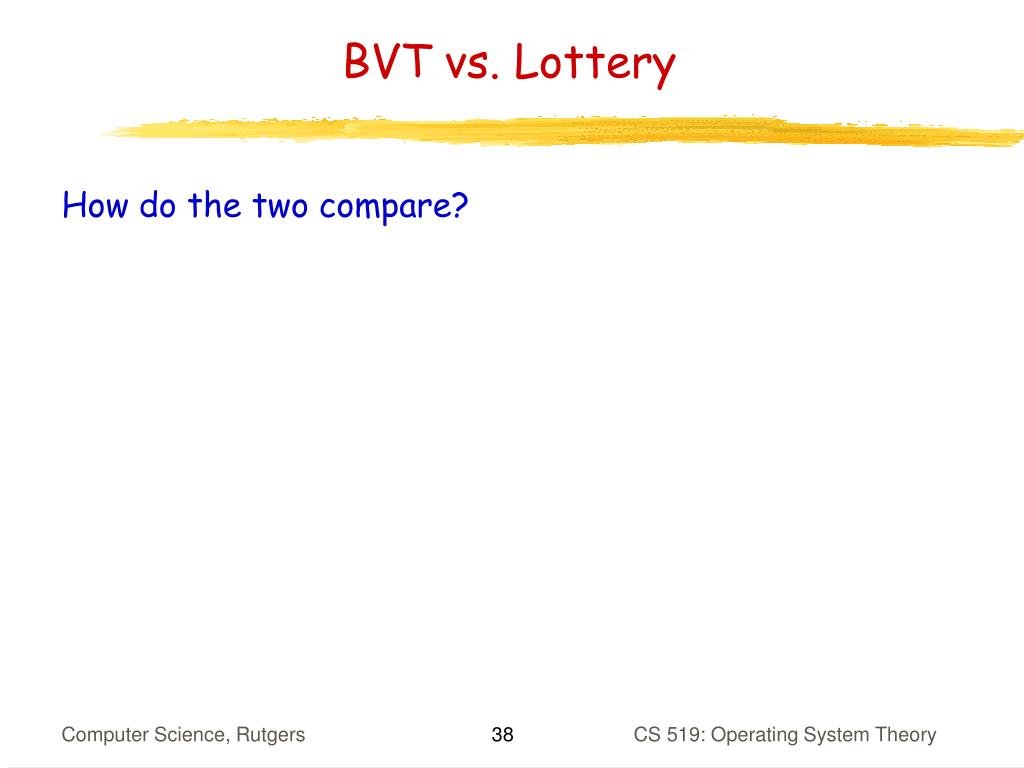 BVT vs. Lottery

How do the two compare?

Computer Science, Rutgers

38

CS 519: Operating System Theory